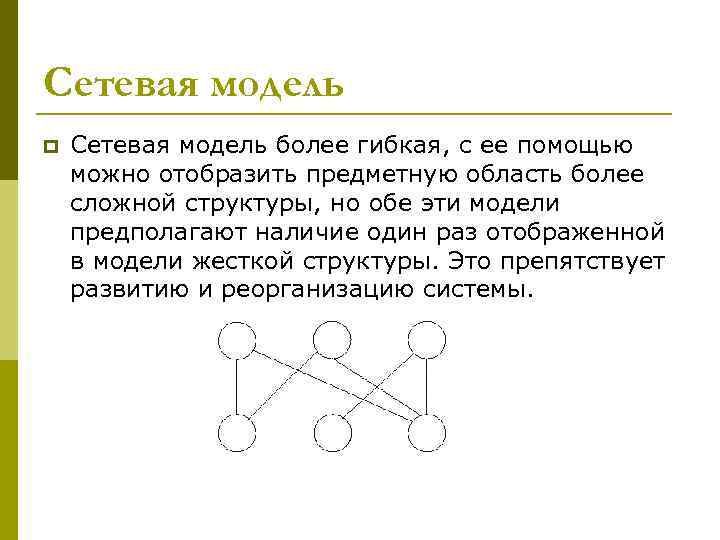 Сетевая модель

Сетевая модель более гибкая, с ее помощью можно отобразить предметную область более сложной структуры, но обе эти модели предполагают наличие один раз отображенной в модели жесткой структуры. Это препятствует развитию и реорганизацию системы.